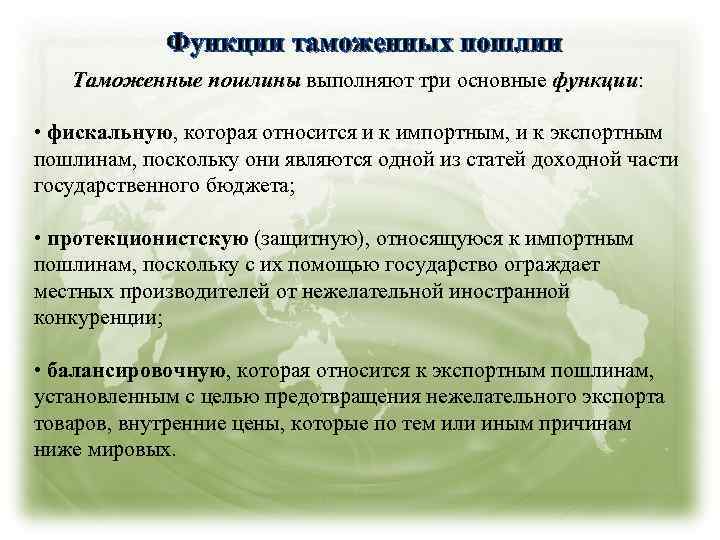 Функции таможенных пошлин

Таможенные пошлины выполняют три основные функции:

• фискальную, которая относится и к импортным, и к экспортным пошлинам, поскольку они являются одной из статей доходной части государственного бюджета;

• протекционистскую (защитную), относящуюся к импортным пошлинам, поскольку с их помощью государство ограждает местных производителей от нежелательной иностранной конкуренции;

• балансировочную, которая относится к экспортным пошлинам, установленным с целью предотвращения нежелательного экспорта товаров, внутренние цены, которые по тем или иным причинам ниже мировых.